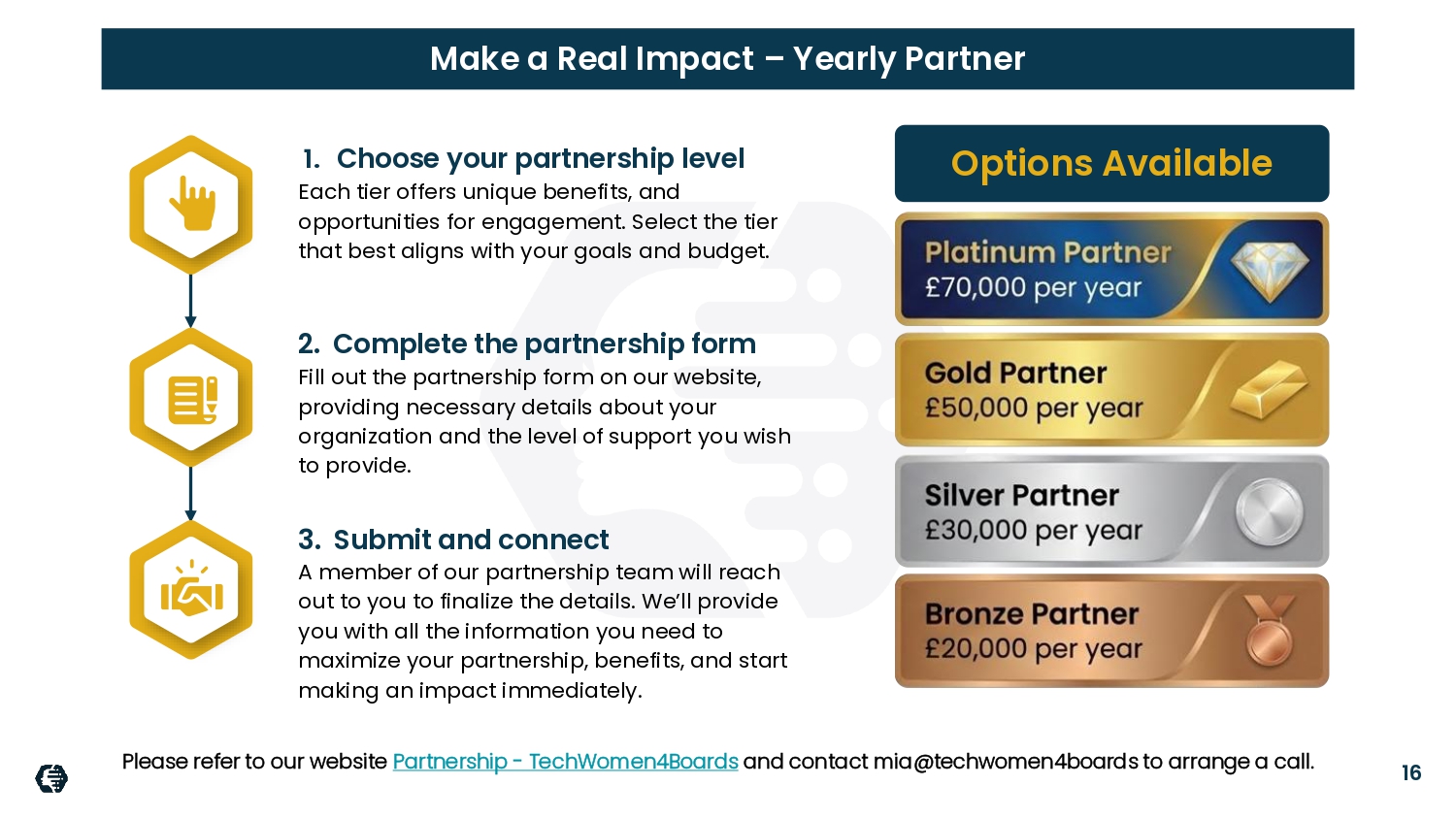 Make a Real Impact – Yearly Partner

1. Choose your partnership level
Each tier offers unique benefits, and opportunities for engagement. Select the tier that best aligns with your goals and budget.

2. Complete the partnership form
Fill out the partnership form on our website, providing necessary details about your organization and the level of support you wish to provide.

3. Submit and connect
A member of our partnership team will reach out to you to finalize the details. We'll provide you with all the information you need to maximize your partnership, benefits, and start making an impact immediately.

Options Available

Platinum Partner
£70,000 per year

Gold Partner
£50,000 per year

Silver Partner
£30,000 per year

Bronze Partner
£20,000 per year

Please refer to our website Partnership - TechWomen4Boards and contact mia@techwomen4boards to arrange a call.

16